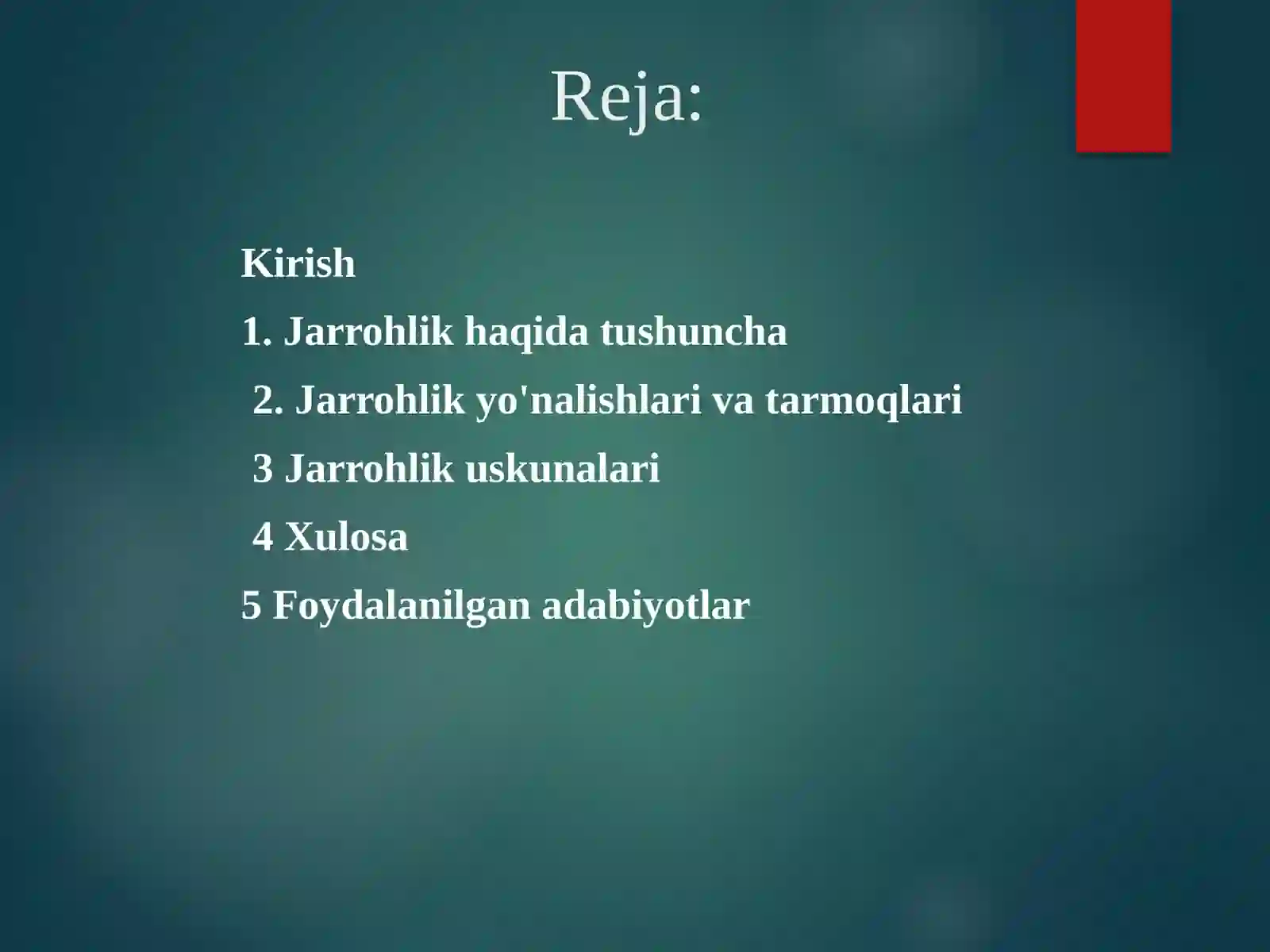 Reja:

Kirish

1. Jarrohlik haqida tushuncha

2. Jarrohlik yo'nalishlari va tarmoqlari

3 Jarrohlik uskunalari

4 Xulosa

5 Foydalanilgan adabiyotlar